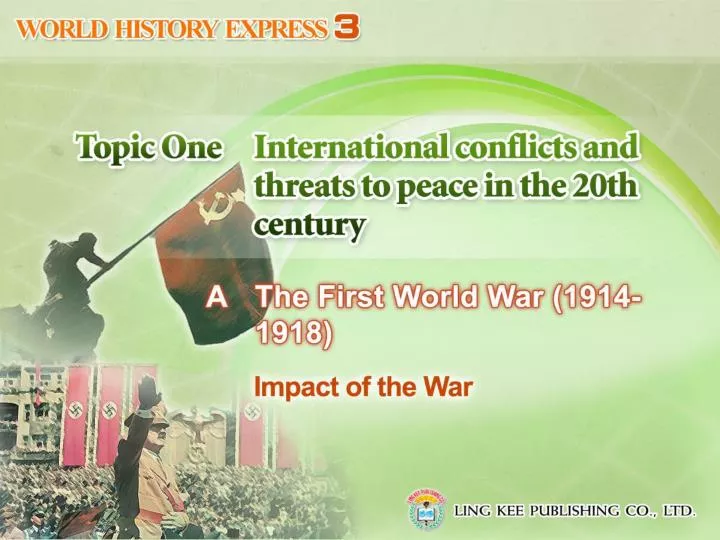 WORLD HISTORY EXPRESS 3

Topic One International conflicts and threats to peace in the 20th century

A The First World War (1914-1918)

Impact of the War

LING KEE PUBLISHING CO., LTD.